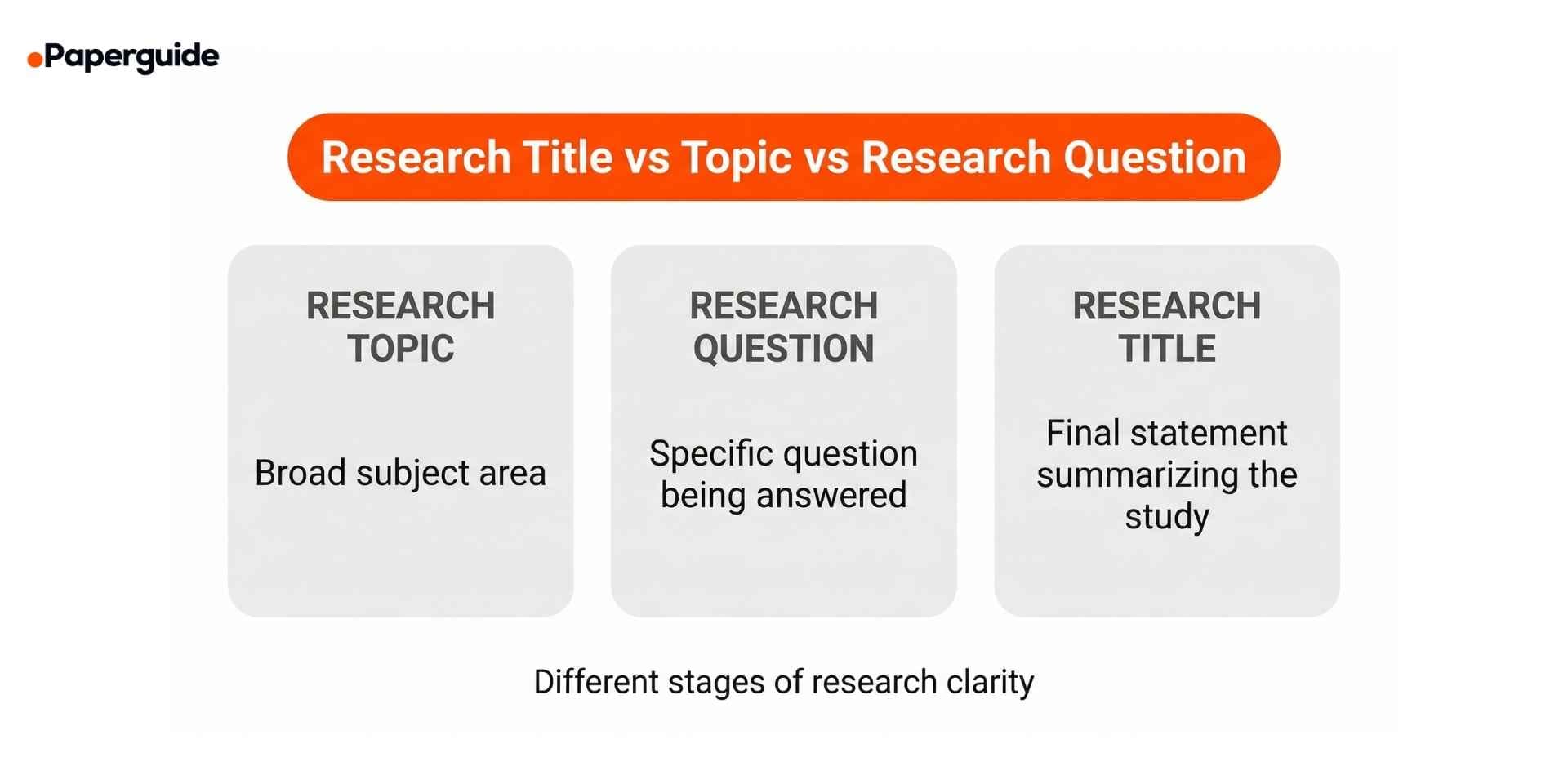 Paperguide

Research Title vs Topic vs Research Question

RESEARCH TOPIC

Broad subject area

RESEARCH QUESTION

Specific question being answered

RESEARCH TITLE

Final statement summarizing the study

Different stages of research clarity